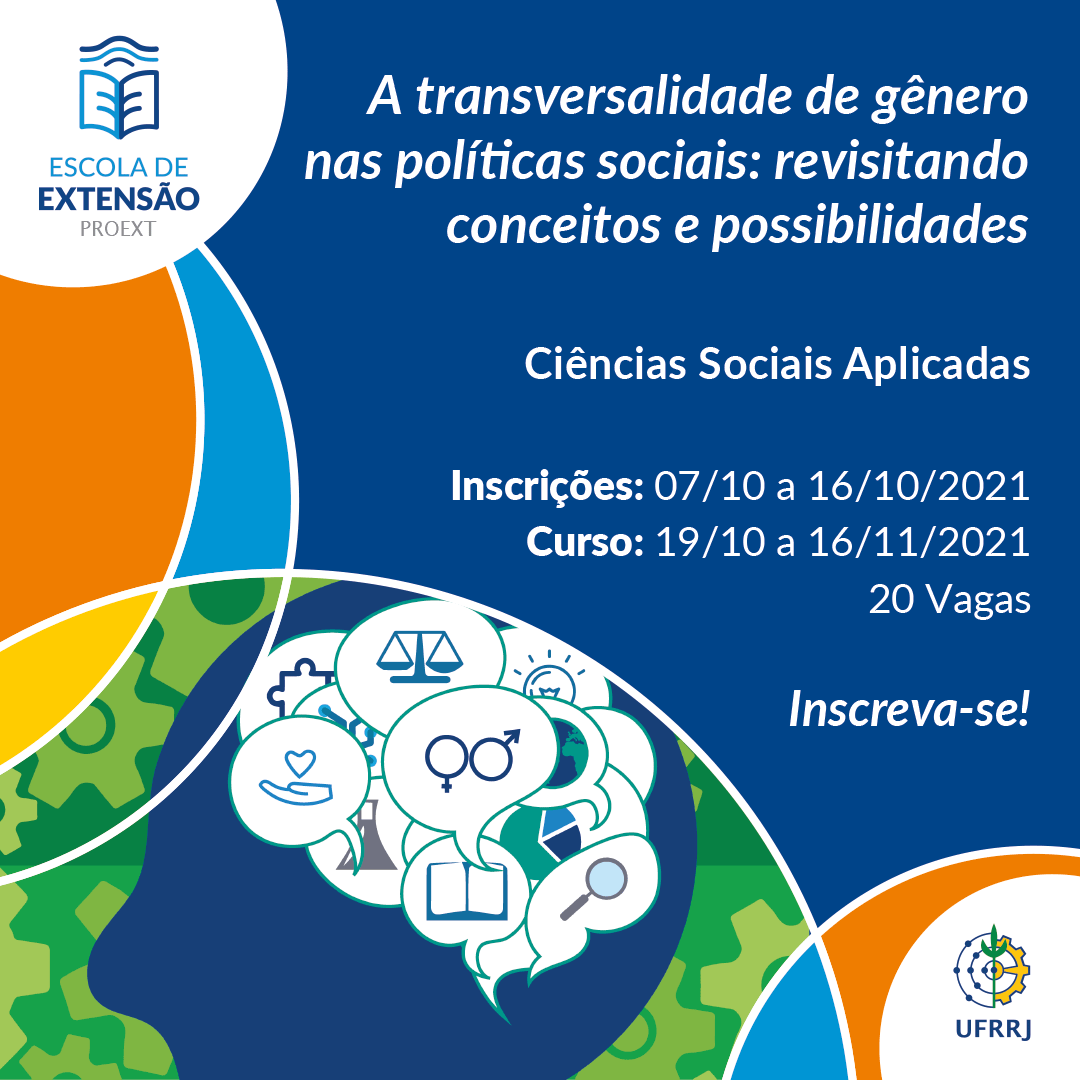 ESCOLA DE
EXTENSÃO
PROEXT

A transversalidade de gênero nas políticas sociais: revisitando conceitos e possibilidades

Ciências Sociais Aplicadas

Inscrições: 07/10 a 16/10/2021
Curso: 19/10 a 16/11/2021
20 Vagas

Inscreva-se!

UFRRJ